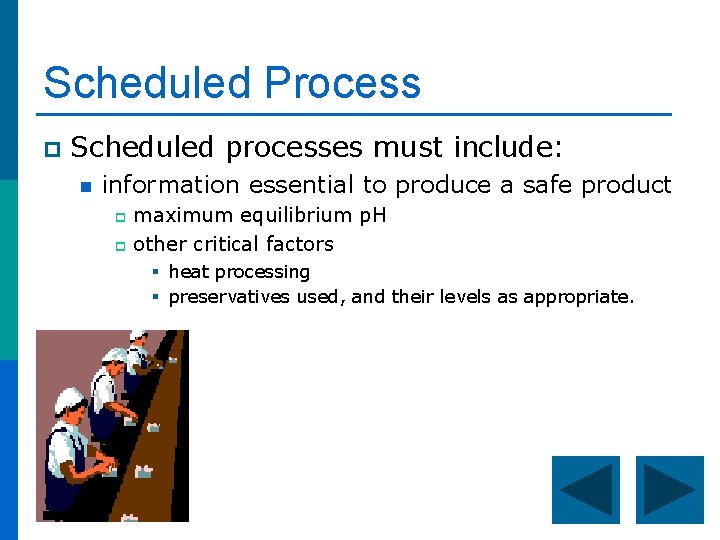 Scheduled Process

Scheduled processes must include:

information essential to produce a safe product

maximum equilibrium pH

other critical factors

heat processing

preservatives used, and their levels as appropriate.